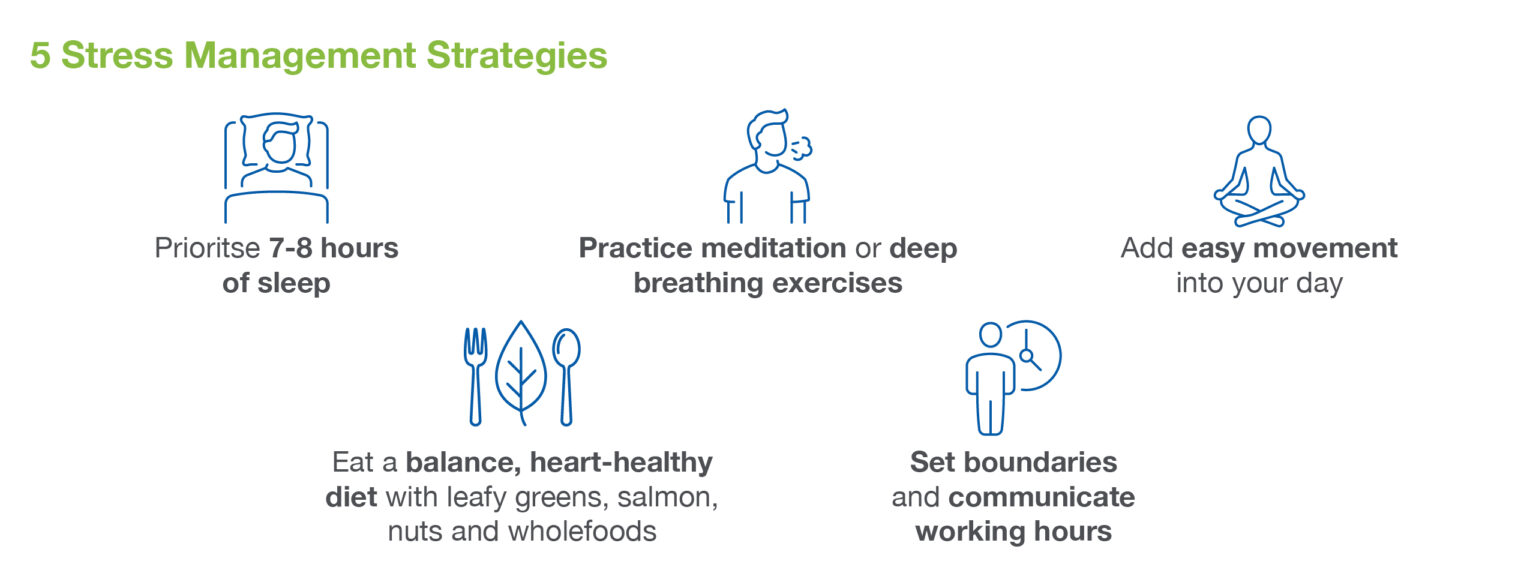 5 Stress Management Strategies

Prioritse 7-8 hours of sleep

Practice meditation or deep breathing exercises

Add easy movement into your day

Eat a balance, heart-healthy diet with leafy greens, salmon, nuts and wholefoods

Set boundaries and communicate working hours